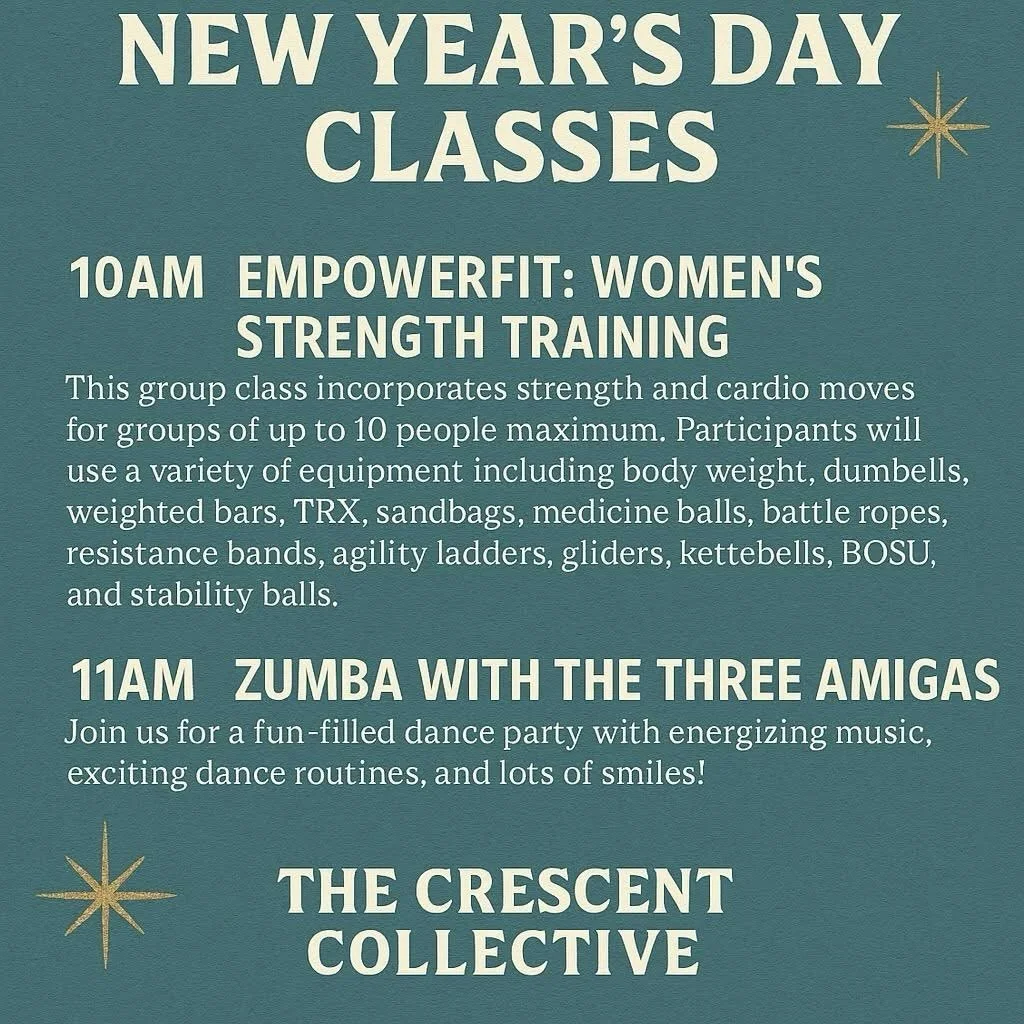 NEW YEAR'S DAY CLASSES

10AM EMPOWERFIT: WOMEN'S STRENGTH TRAINING

This group class incorporates strength and cardio moves for groups of up to 10 people maximum. Participants will use a variety of equipment including body weight, dumbells, weighted bars, TRX, sandbags, medicine balls, battle ropes, resistance bands, agility ladders, gliders, kettebells, BOSU, and stability balls.

11AM ZUMBA WITH THE THREE AMIGAS

Join us for a fun-filled dance party with energizing music, exciting dance routines, and lots of smiles!

THE CRESCENT COLLECTIVE